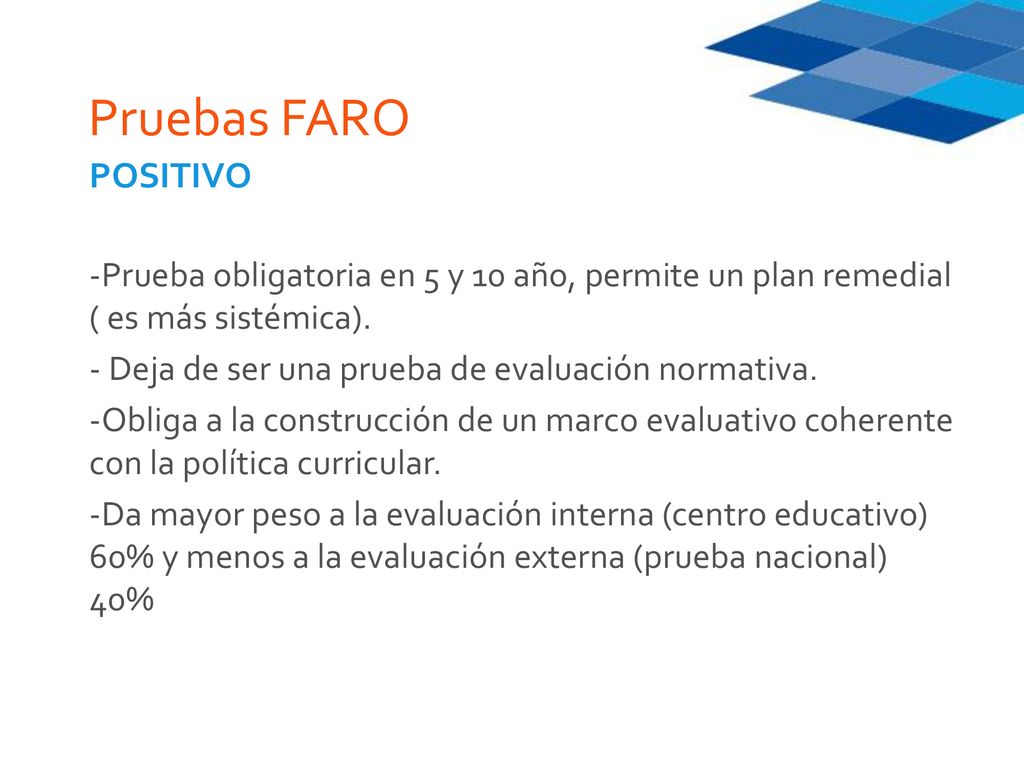 Pruebas FARO
POSITIVO

-Prueba obligatoria en 5 y 10 año, permite un plan remedial ( es más sistémica).

- Deja de ser una prueba de evaluación normativa.

-Obliga a la construcción de un marco evaluativo coherente con la política curricular.

-Da mayor peso a la evaluación interna (centro educativo) 60% y menos a la evaluación externa (prueba nacional) 40%